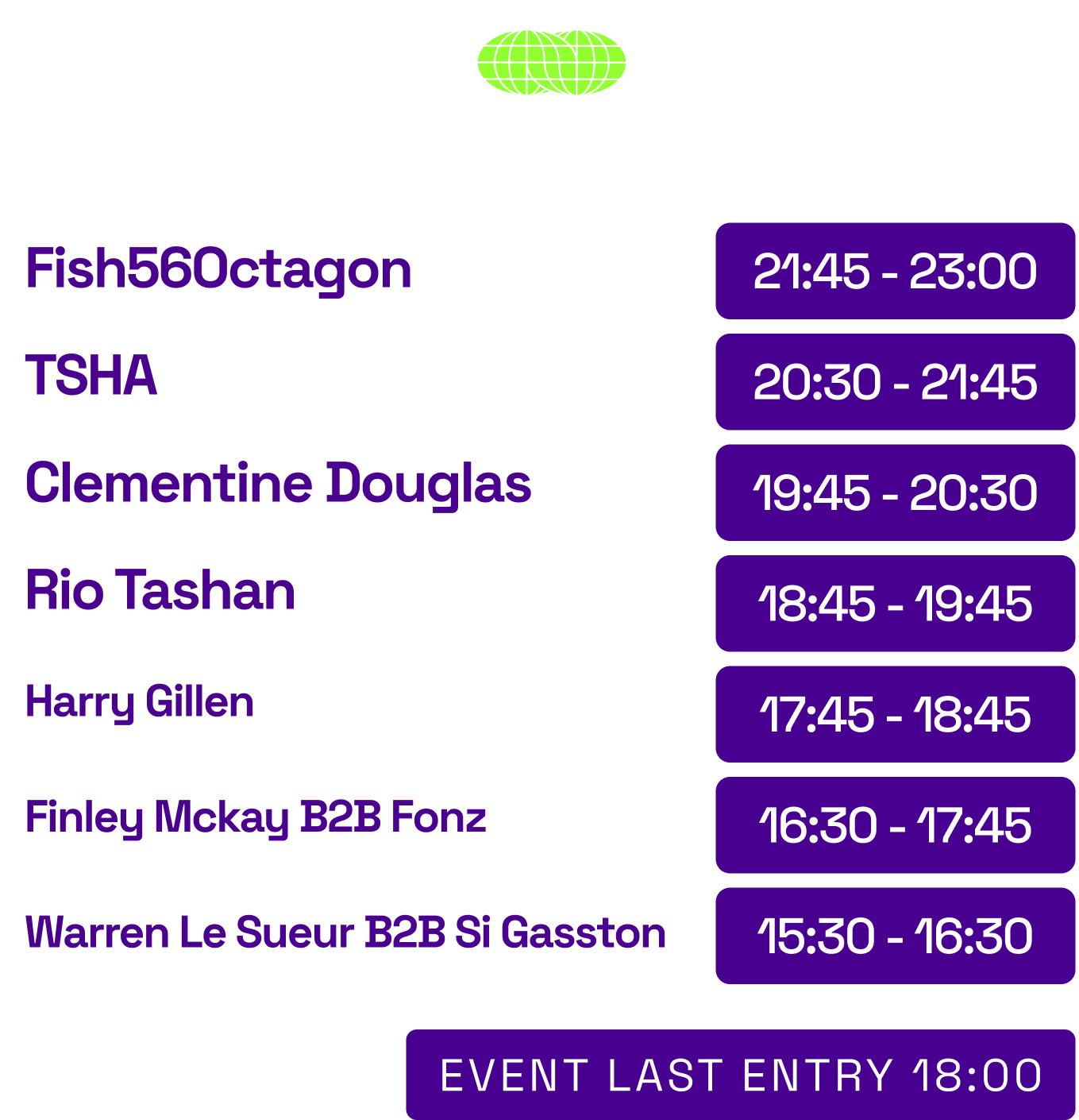 | | |
|---|---|
| Fish56Octagon | 21:45 - 23:00 |
| TSHA | 20:30 - 21:45 |
| Clementine Douglas | 19:45 - 20:30 |
| Rio Tashan | 18:45 - 19:45 |
| Harry Gillen | 17:45 - 18:45 |
| Finley Mckay B2B Fonz | 16:30 - 17:45 |
| Warren Le Sueur B2B Si Gasston | 15:30 - 16:30 |

EVENT LAST ENTRY 18:00